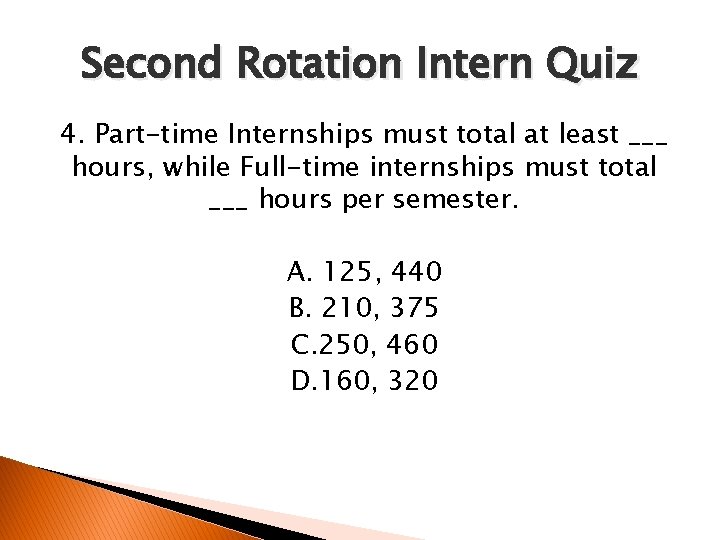 Second Rotation Intern Quiz

4. Part-time Internships must total at least ___ hours, while Full-time internships must total ___ hours per semester.

A. 125, 440
B. 210, 375
C.250, 460
D.160, 320